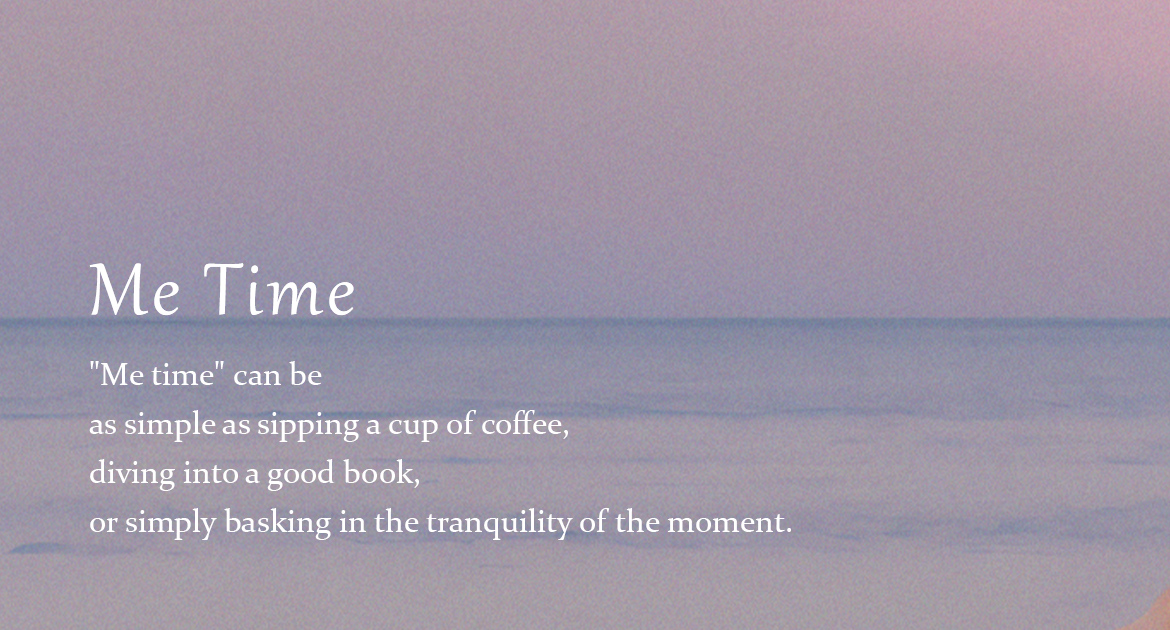 Me Time

"Me time" can be
as simple as sipping a cup of coffee,
diving into a good book,
or simply basking in the tranquility of the moment.